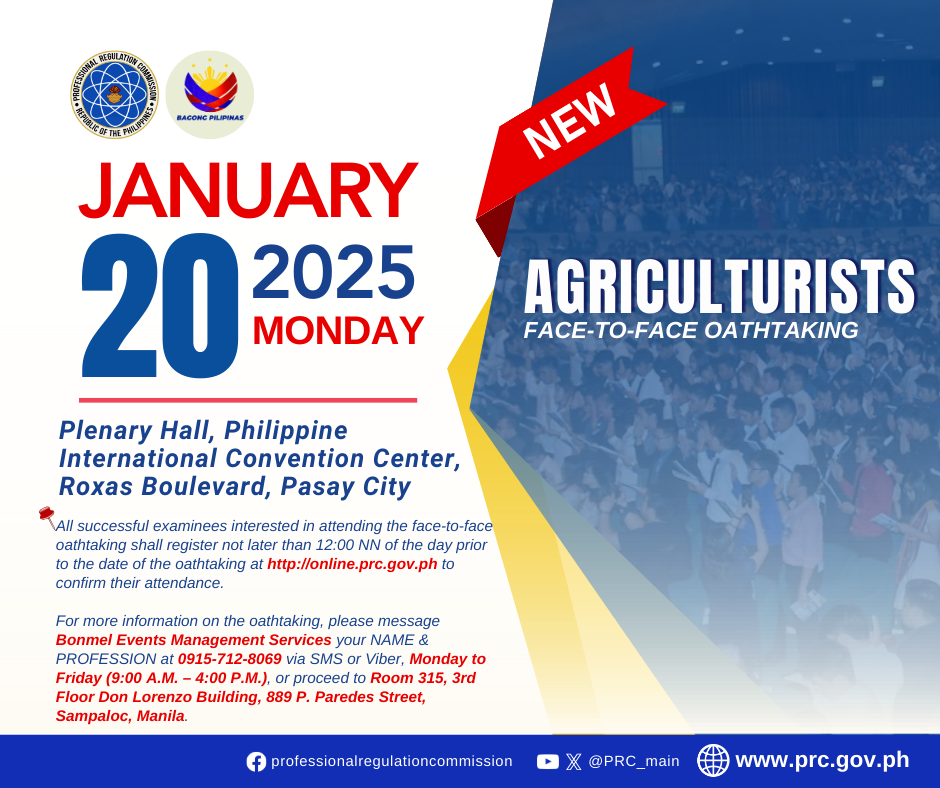 PROFESSIONAL REGULATION COMMISSION
REPUBLIC OF THE PHILIPPINES

BAGONG PILIPINAS

NEW

JANUARY
20 2025
MONDAY

AGRICULTURISTS
FACE-TO-FACE OATHTAKING

Plenary Hall, Philippine International Convention Center, Roxas Boulevard, Pasay City

All successful examinees interested in attending the face-to-face oathtaking shall register not later than 12:00 NN of the day prior to the date of the oathtaking at http://online.prc.gov.ph to confirm their attendance.

For more information on the oathtaking, please message Bonmel Events Management Services your NAME & PROFESSION at 0915-712-8069 via SMS or Viber, Monday to Friday (9:00 A.M. – 4:00 P.M.), or proceed to Room 315, 3rd Floor Don Lorenzo Building, 889 P. Paredes Street, Sampaloc, Manila.

professionalregulationcommission @PRC_main www.prc.gov.ph